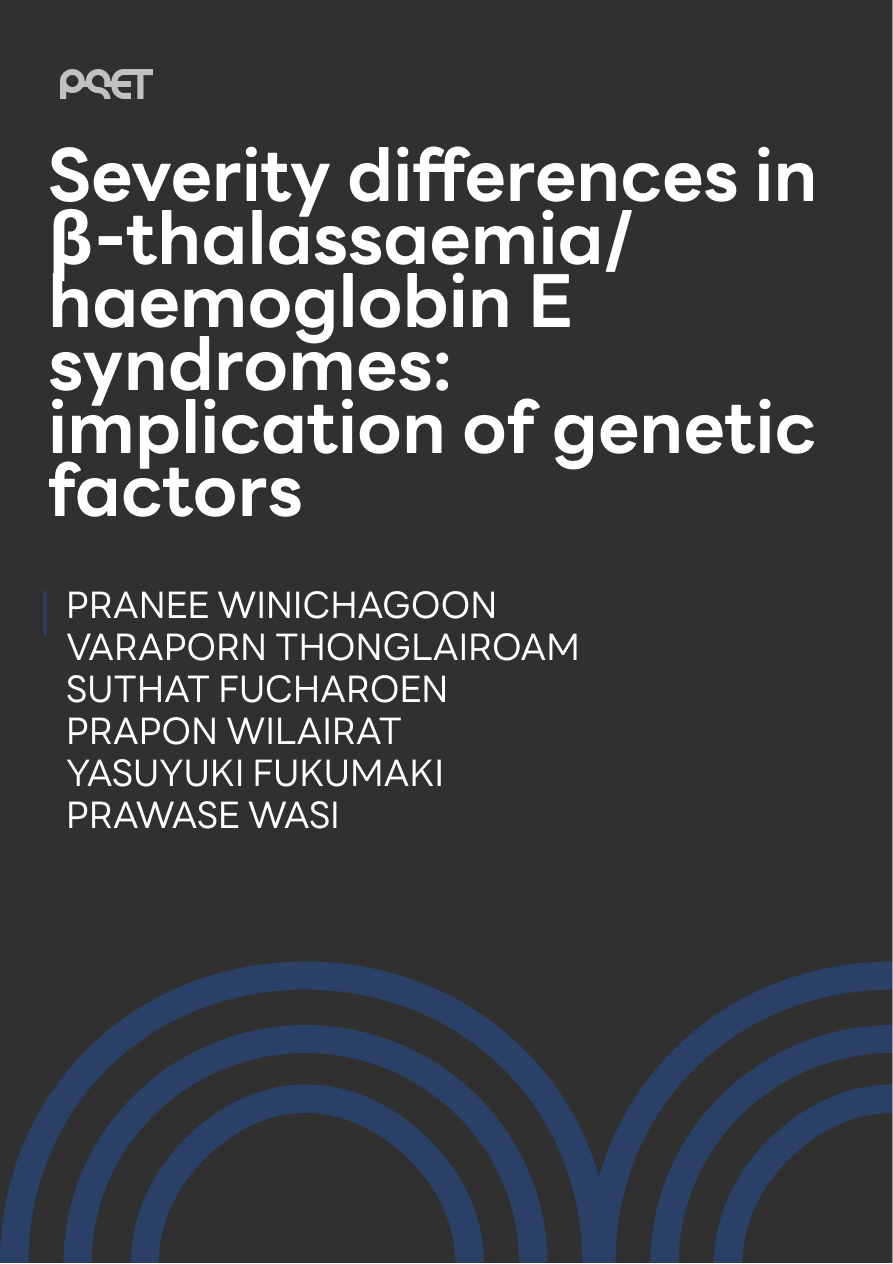 PQET

Severity differences in β-thalassaemia/ haemoglobin E syndromes: implication of genetic factors

PRANEE WINICHAGOON
VARAPORN THONGLAIROAM
SUTHAT FUCHAROEN
PRAPON WILAIRAT
YASUYUKI FUKUMAKI
PRAWASE WASI